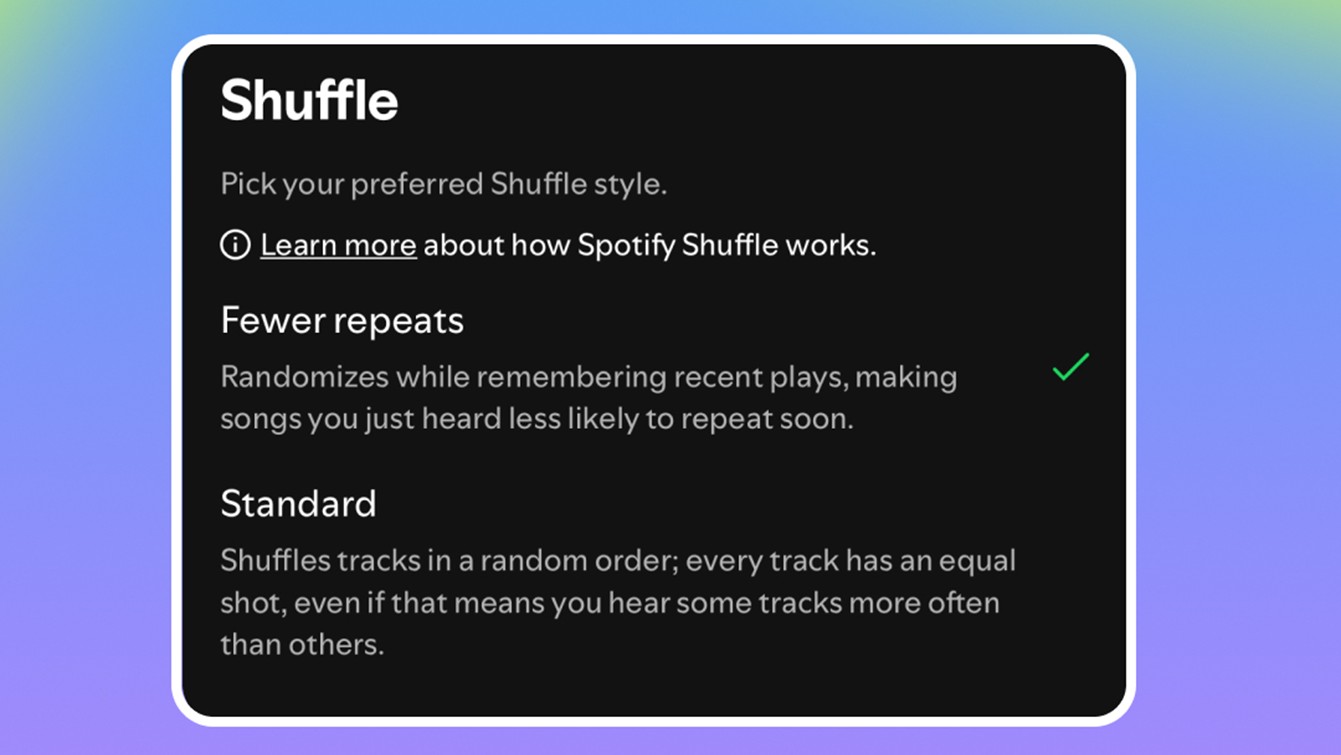 Shuffle

Pick your preferred Shuffle style.

Learn more about how Spotify Shuffle works.

Fewer repeats

Randomizes while remembering recent plays, making songs you just heard less likely to repeat soon.

Standard

Shuffles tracks in a random order; every track has an equal shot, even if that means you hear some tracks more often than others.